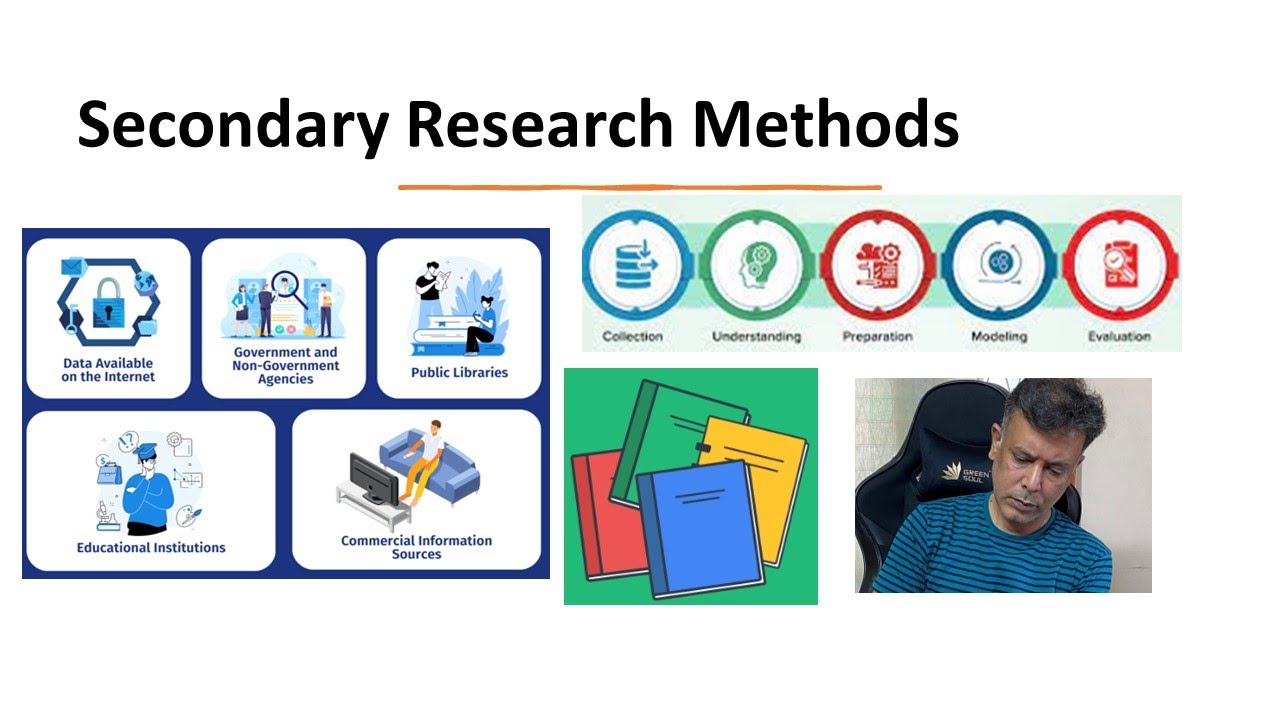 Secondary Research Methods

Data Available on the Internet

Government and Non-Government Agencies

Public Libraries

Educational Institutions

Commercial Information Sources

Collection

Understanding

Preparation

Modeling

Evaluation

GREEN SOUL